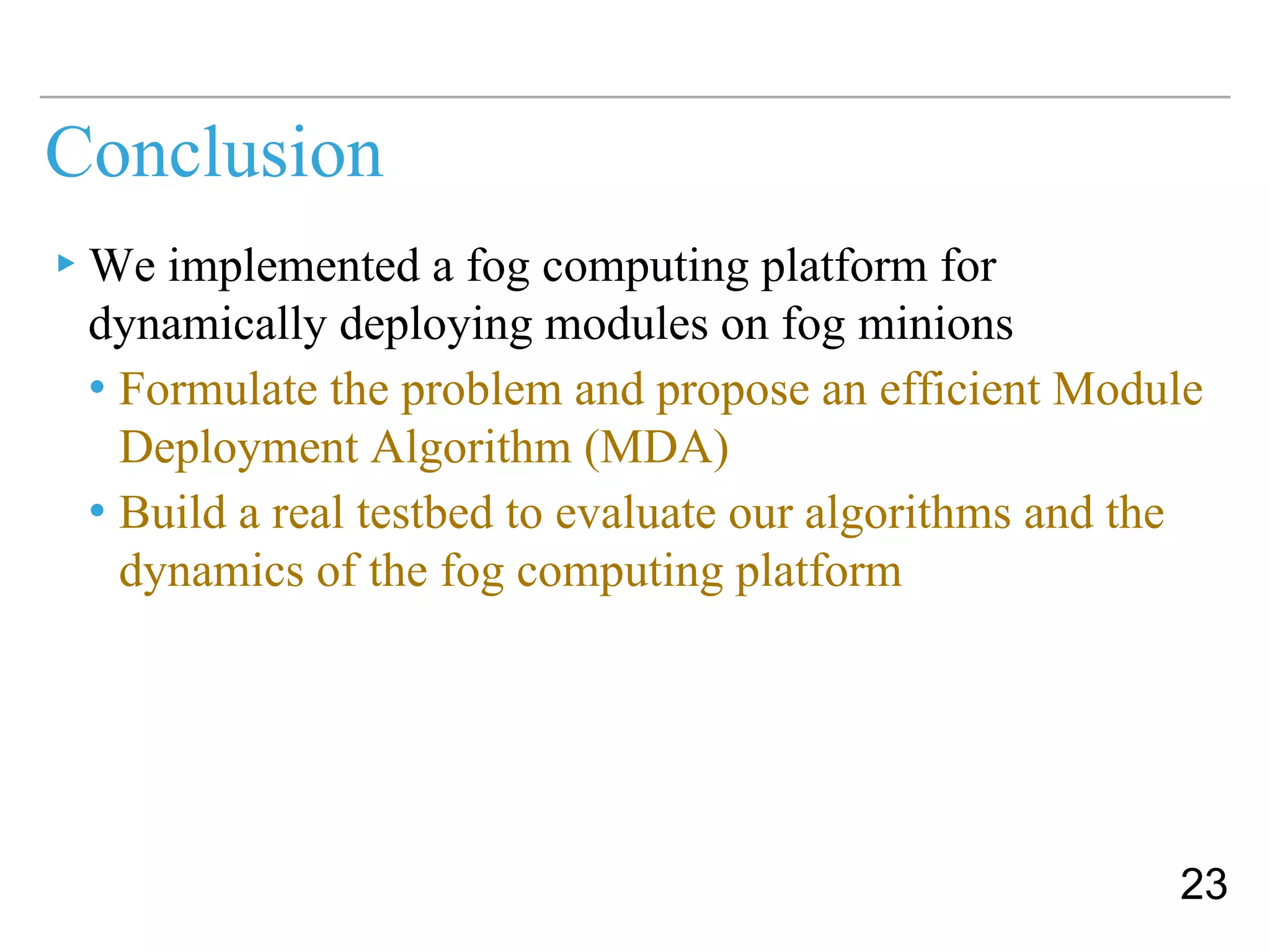 Conclusion

▸ We implemented a fog computing platform for dynamically deploying modules on fog minions

• Formulate the problem and propose an efficient Module Deployment Algorithm (MDA)

• Build a real testbed to evaluate our algorithms and the dynamics of the fog computing platform

23